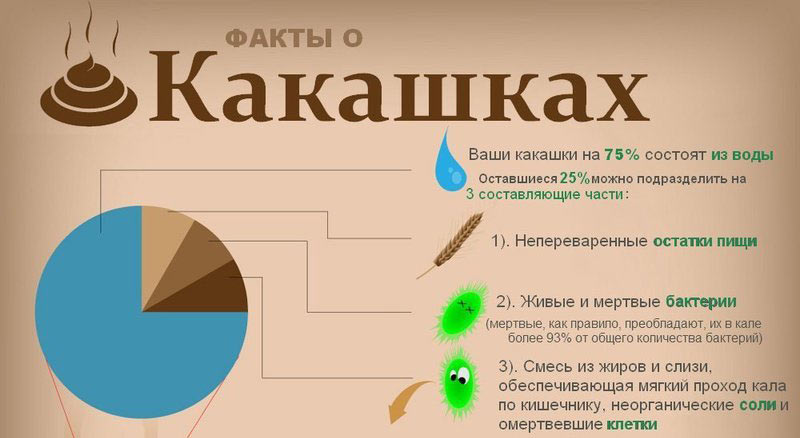 ФАКТЫ О
Какашках

Ваши какашки на 75% состоят из воды

Оставшиеся 25%можно подразделить на 3 составляющие части:

1). Непереваренные остатки пищи

2). Живые и мертвые бактерии
(мертвые, как правило, преобладают, их в кале более 93% от общего количества бактерий)

3). Смесь из жиров и слизи, обеспечивающая мягкий проход кала по кишечнику, неорганические соли и омертвевшие клетки